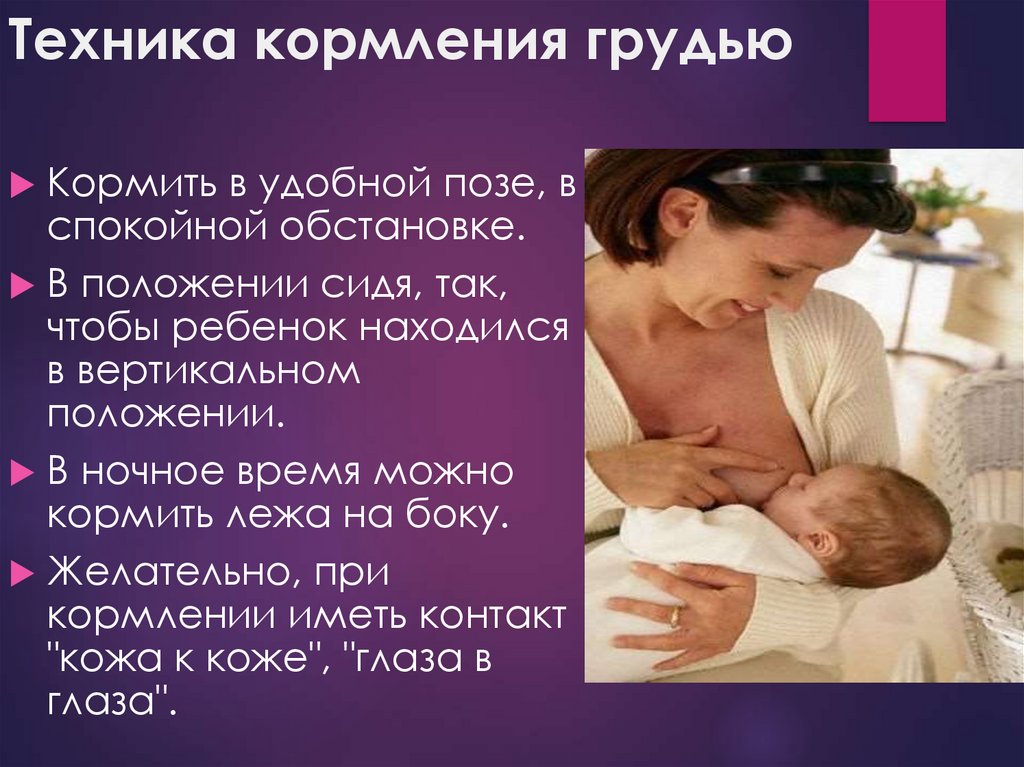 Техника кормления грудью

Кормить в удобной позе, в спокойной обстановке.

В положении сидя, так, чтобы ребенок находился в вертикальном положении.

В ночное время можно кормить лежа на боку.

Желательно, при кормлении иметь контакт "кожа к коже", "глаза в глаза".